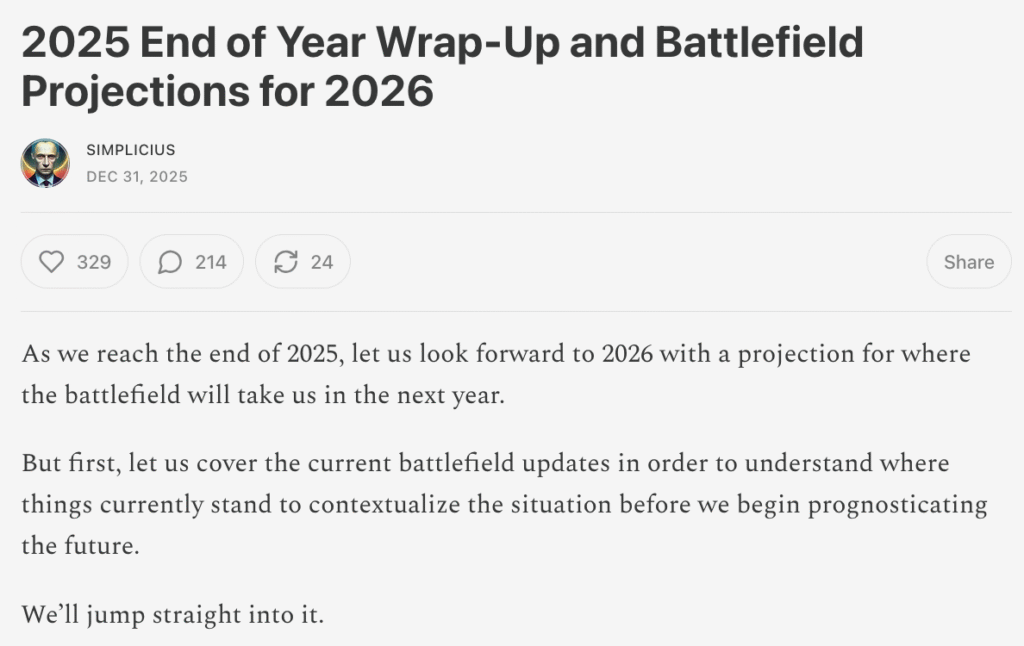 2025 End of Year Wrap-Up and Battlefield Projections for 2026

SIMPLICIUS
DEC 31, 2025

329 214 24 Share

As we reach the end of 2025, let us look forward to 2026 with a projection for where the battlefield will take us in the next year.

But first, let us cover the current battlefield updates in order to understand where things currently stand to contextualize the situation before we begin prognosticating the future.

We'll jump straight into it.